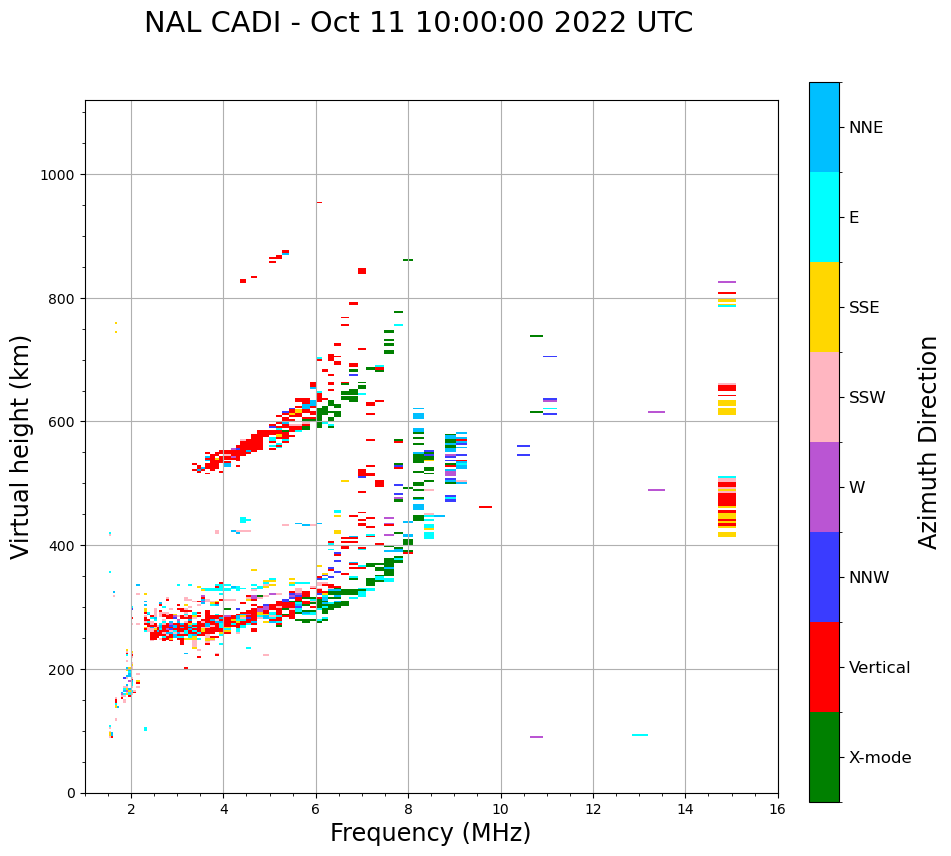 NAL CADI - Oct 11 10:00:00 2022 UTC

Virtual height (km)

1000
800
600
400
200
0

2
4
6
8
10
12
14
16

Frequency (MHz)

NNE
E
SSE
SSW
W
NNW
Vertical
X-mode

Azimuth Direction